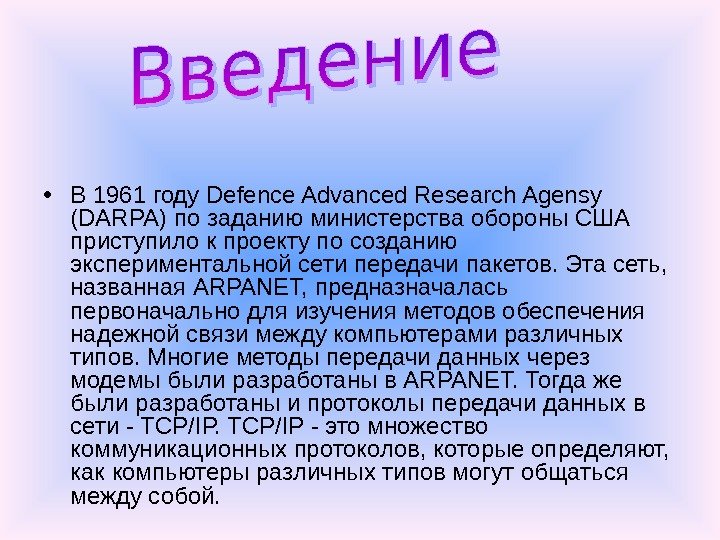 Введение

• В 1961 году Defence Advanced Research Agensy (DARPA) по заданию министерства обороны США приступило к проекту по созданию экспериментальной сети передачи пакетов. Эта сеть, названная ARPANET, предназначалась первоначально для изучения методов обеспечения надежной связи между компьютерами различных типов. Многие методы передачи данных через модемы были разработаны в ARPANET. Тогда же были разработаны и протоколы передачи данных в сети - TCP/IP. TCP/IP - это множество коммуникационных протоколов, которые определяют, как компьютеры различных типов могут общаться между собой.